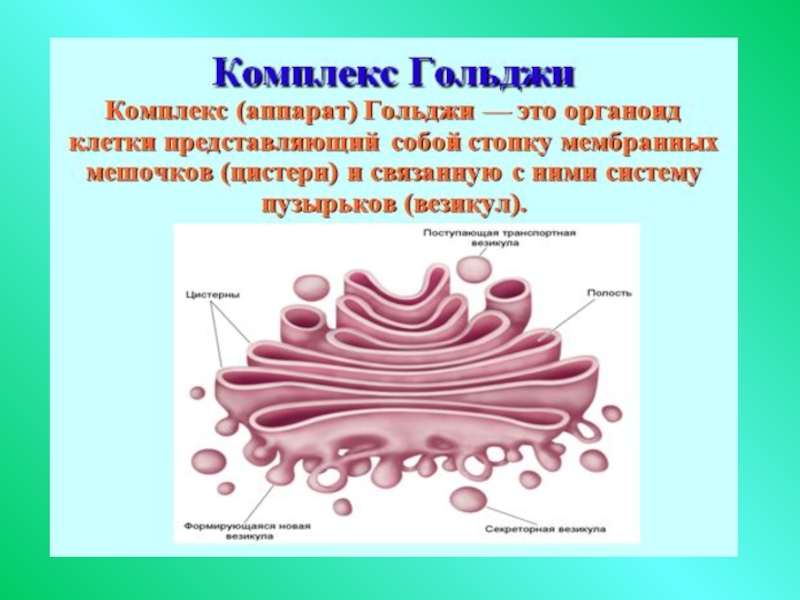 Комплекс Гольджи

Комплекс (аппарат) Гольджи — это органоид клетки представляющий собой стопку мембранных мешочков (цистерн) и связанную с ними систему пузырьков (везикул).

Поступающая транспортная везикула

Цистерны

Полость

Формирующаяся новая везикула

Секреторная везикула